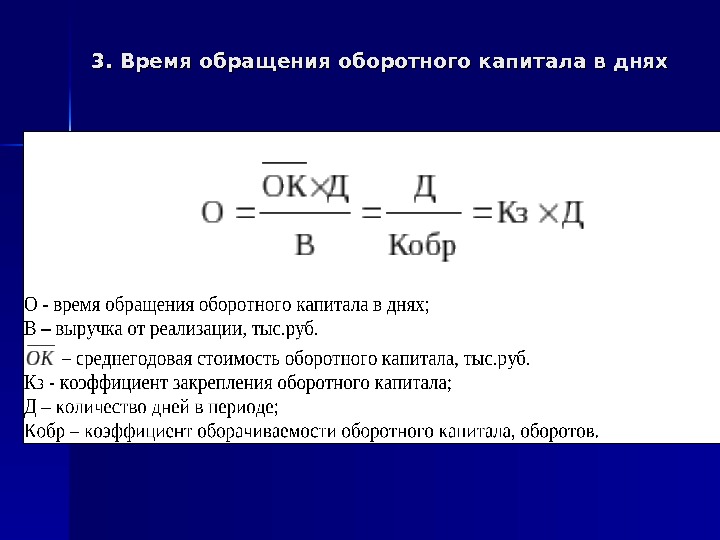 3. Время обращения оборотного капитала в днях

$О = \frac{\overline{ОК} \times Д}{В} = \frac{Д}{Кобр} = Кз \times Д$

О - время обращения оборотного капитала в днях;
В – выручка от реализации, тыс.руб.
$\overline{OK}$ – среднегодовая стоимость оборотного капитала, тыс.руб.
Кз - коэффициент закрепления оборотного капитала;
Д – количество дней в периоде;
Кобр – коэффициент оборачиваемости оборотного капитала, оборотов.